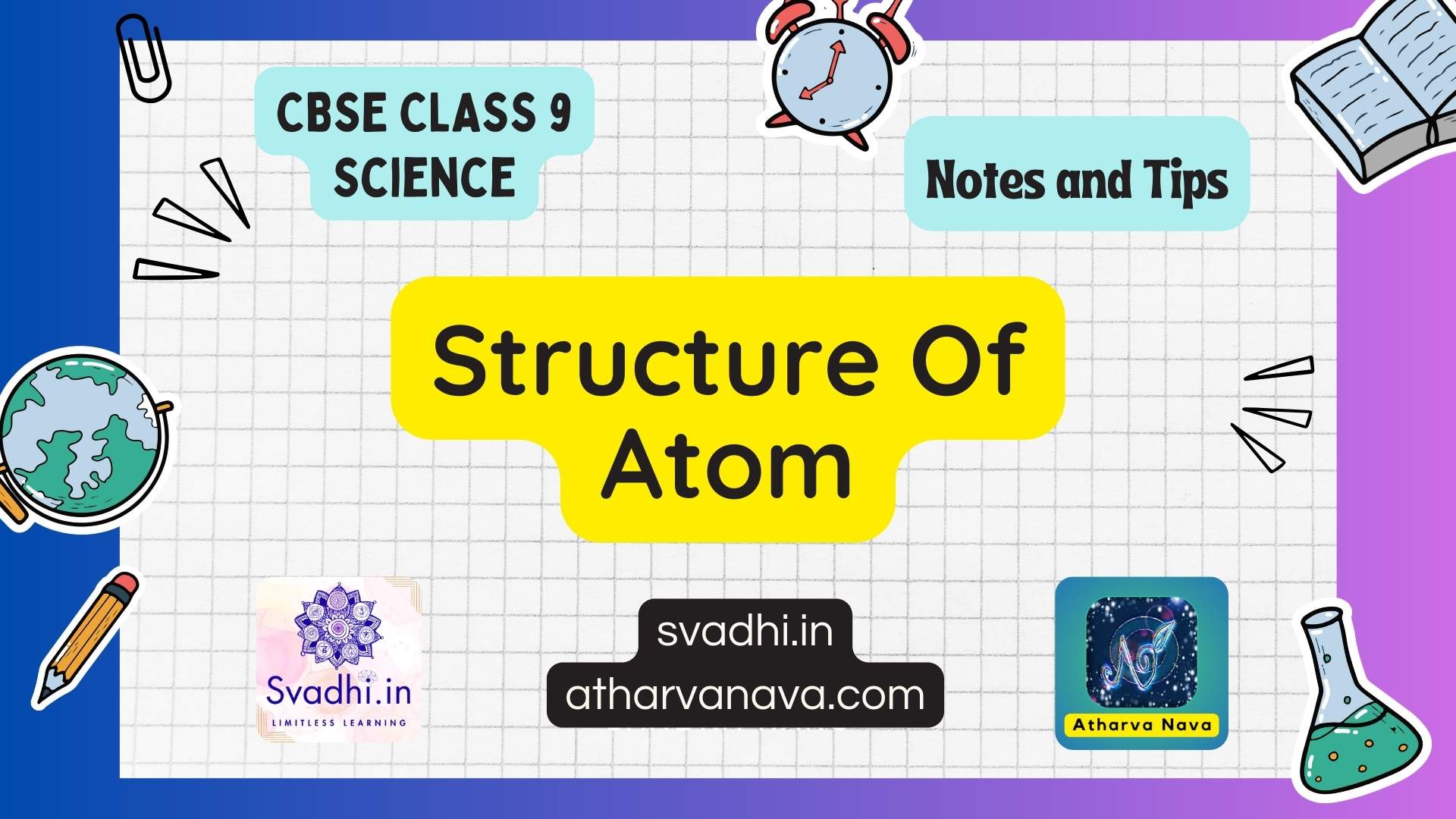 CBSE CLASS 9
SCIENCE

Notes and Tips

Structure Of Atom

Svadhi.in
LIMITLESS LEARNING

svadhi.in
atharvanava.com

Atharva Nava